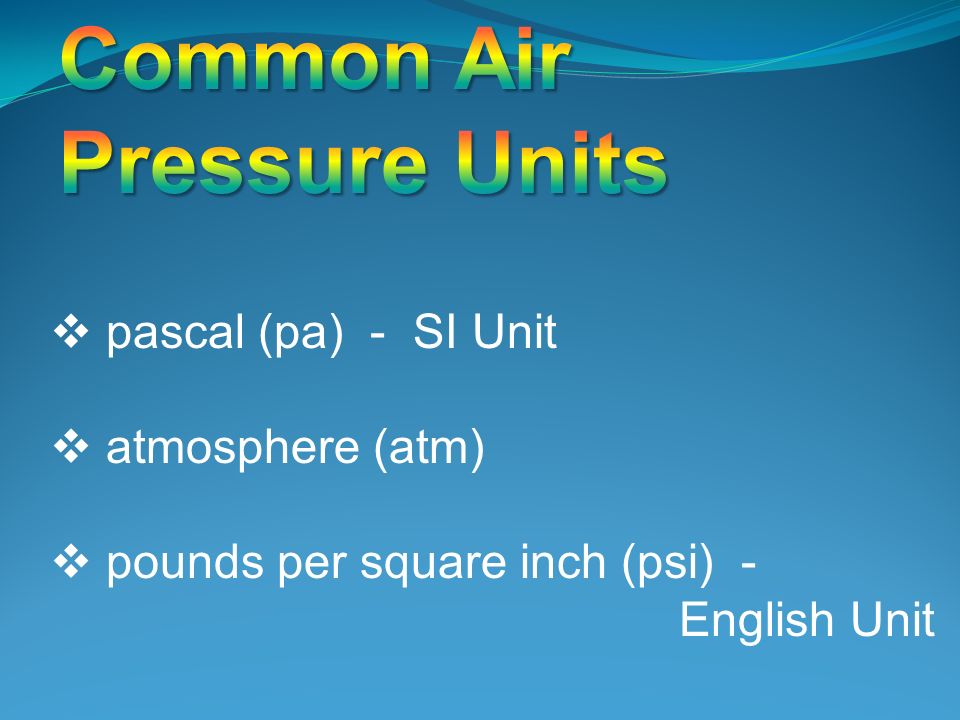 Common Air Pressure Units

❖ pascal (pa) - SI Unit

❖ atmosphere (atm)

❖ pounds per square inch (psi) - English Unit